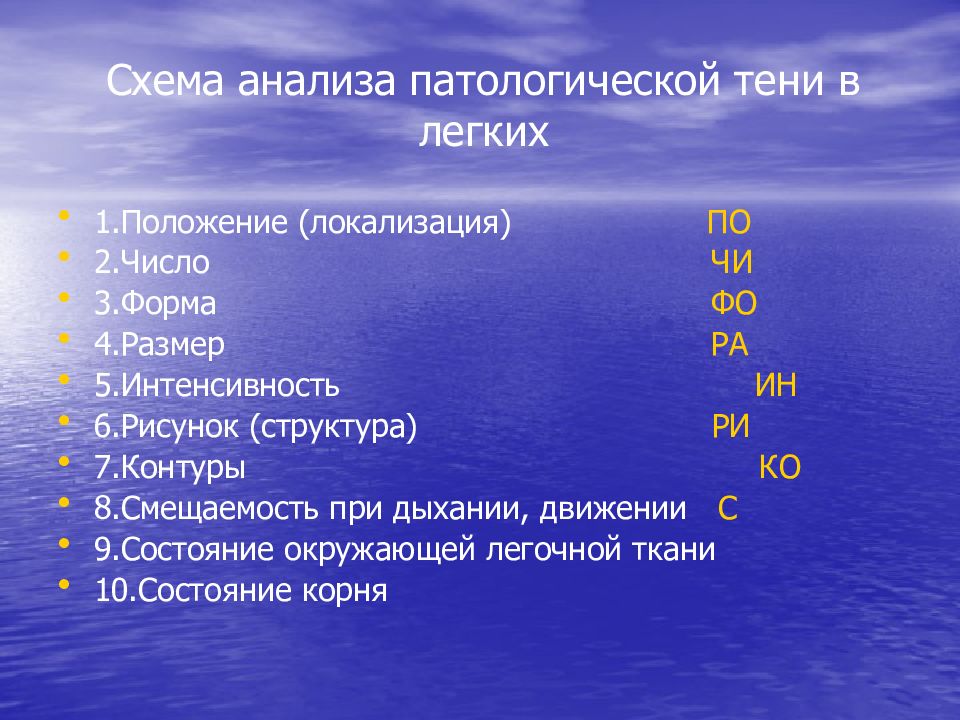 Схема анализа патологической тени в легких

• 1.Положение (локализация) ПО
• 2.Число ЧИ
• 3.Форма ФО
• 4.Размер РА
• 5.Интенсивность ИН
• 6.Рисунок (структура) РИ
• 7.Контуры КО
• 8.Смещаемость при дыхании, движении С
• 9.Состояние окружающей легочной ткани
• 10.Состояние корня